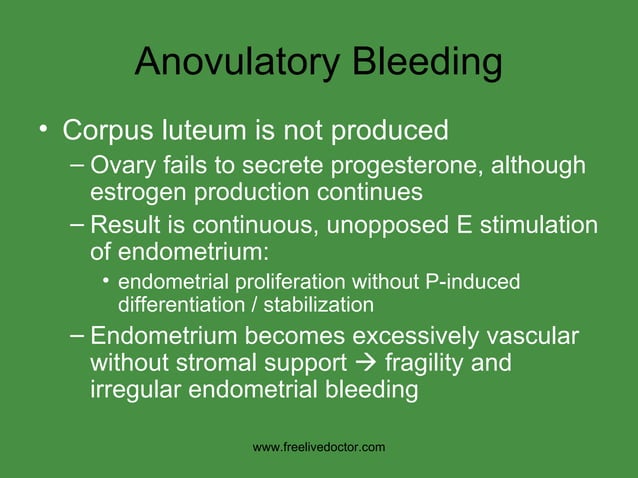 Anovulatory Bleeding

• Corpus luteum is not produced

– Ovary fails to secrete progesterone, although estrogen production continues

– Result is continuous, unopposed E stimulation of endometrium:

• endometrial proliferation without P-induced differentiation / stabilization

– Endometrium becomes excessively vascular without stromal support → fragility and irregular endometrial bleeding

www.freelivedoctor.com